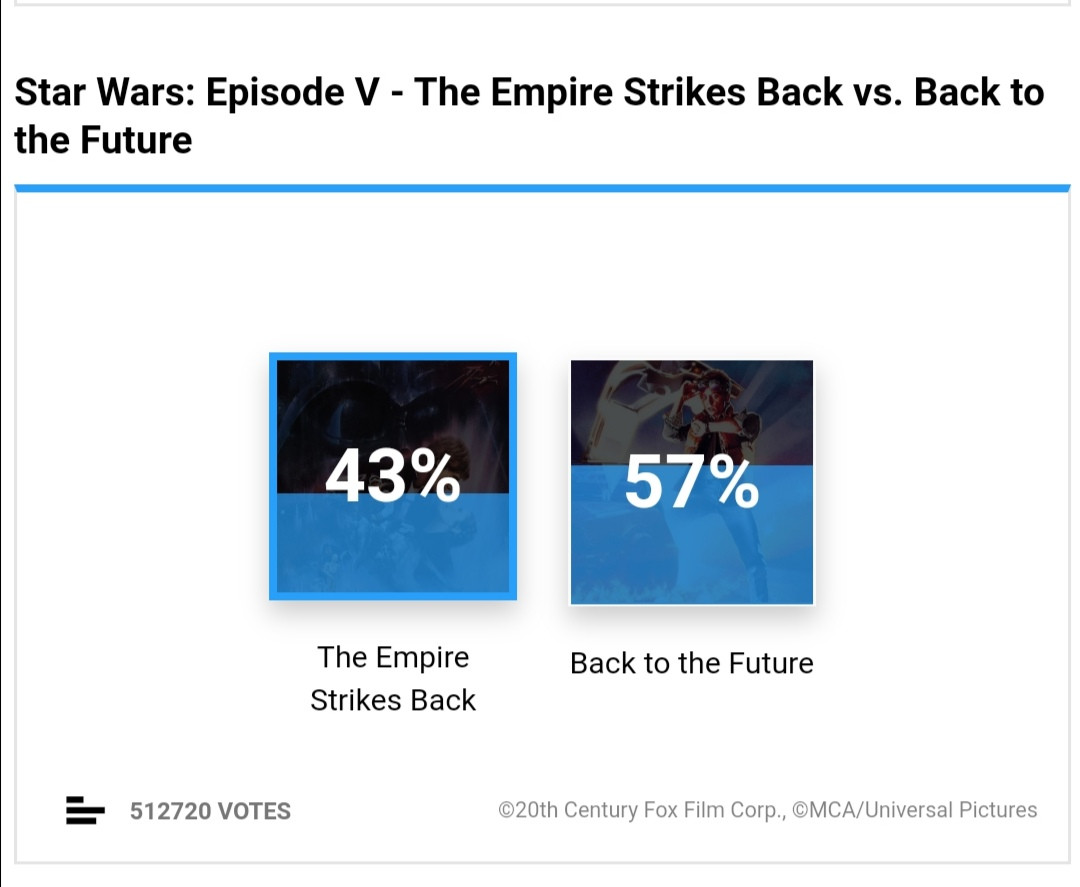 Star Wars: Episode V - The Empire Strikes Back vs. Back to the Future

43%

57%

The Empire Strikes Back

Back to the Future

512720 VOTES

©20th Century Fox Film Corp., ©MCA/Universal Pictures